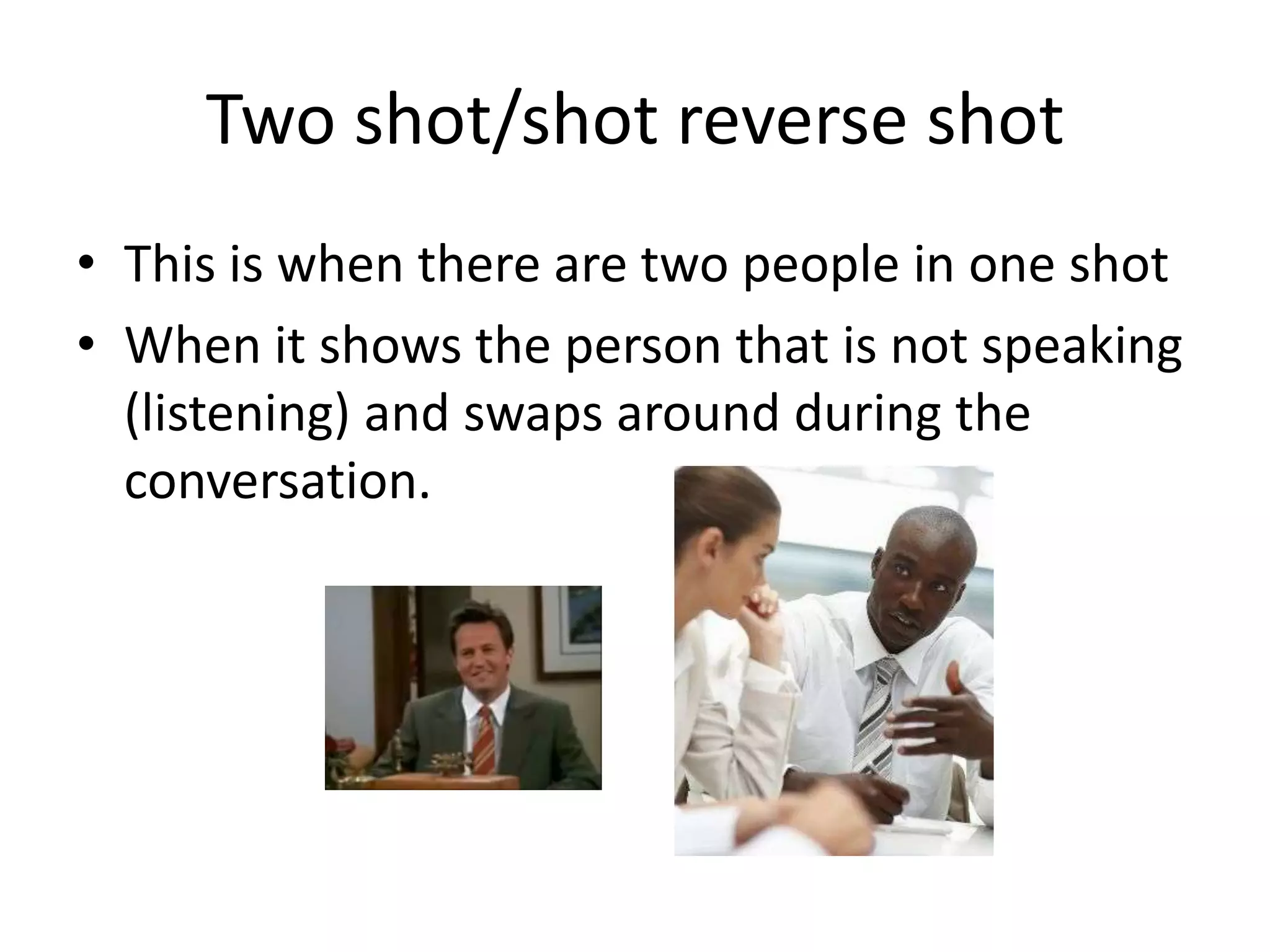 Two shot/shot reverse shot

• This is when there are two people in one shot
• When it shows the person that is not speaking (listening) and swaps around during the conversation.